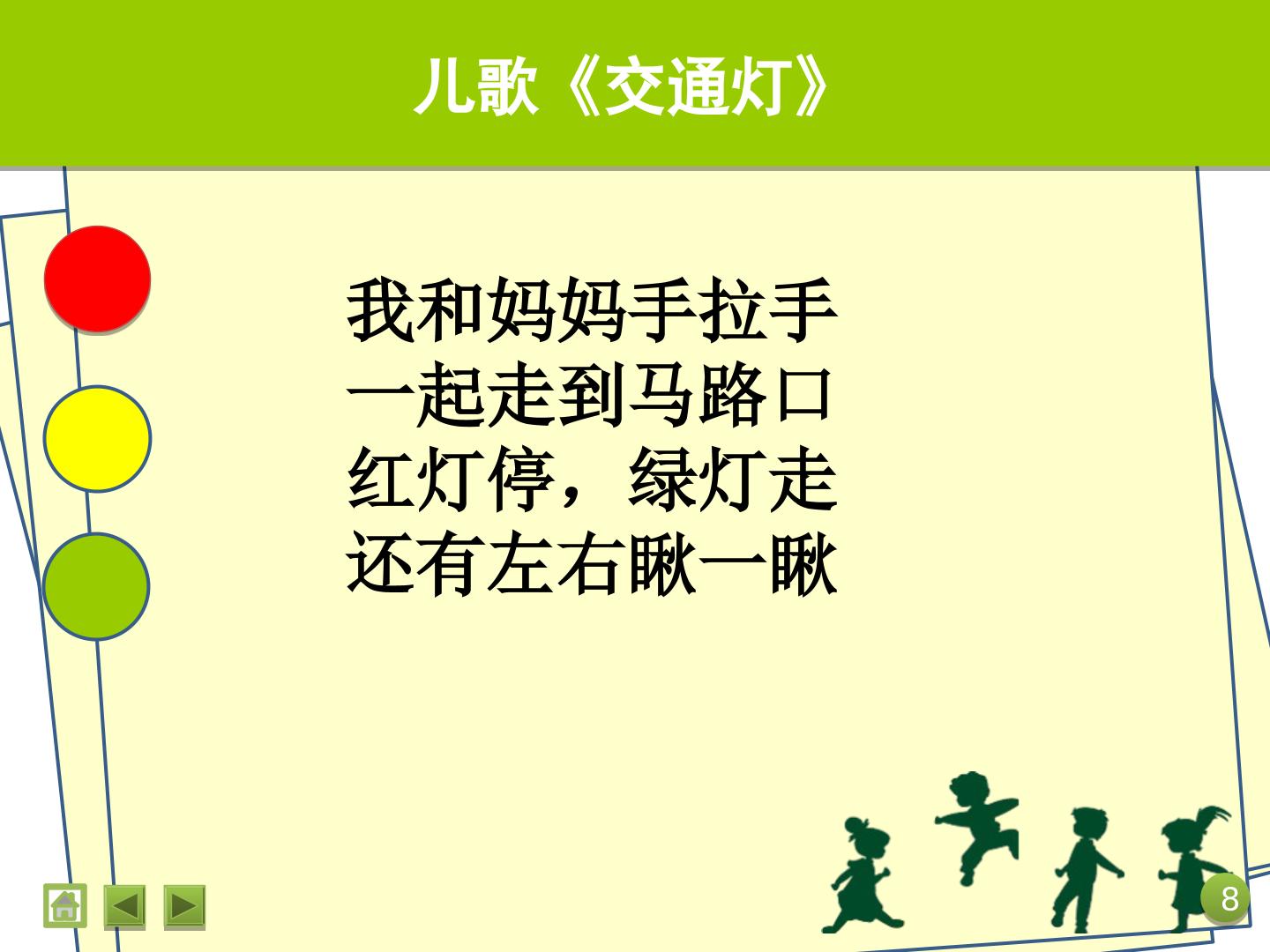 儿歌《交通灯》

我和妈妈手拉手
一起走到马路口
红灯停，绿灯走
还有左右瞅一瞅

8